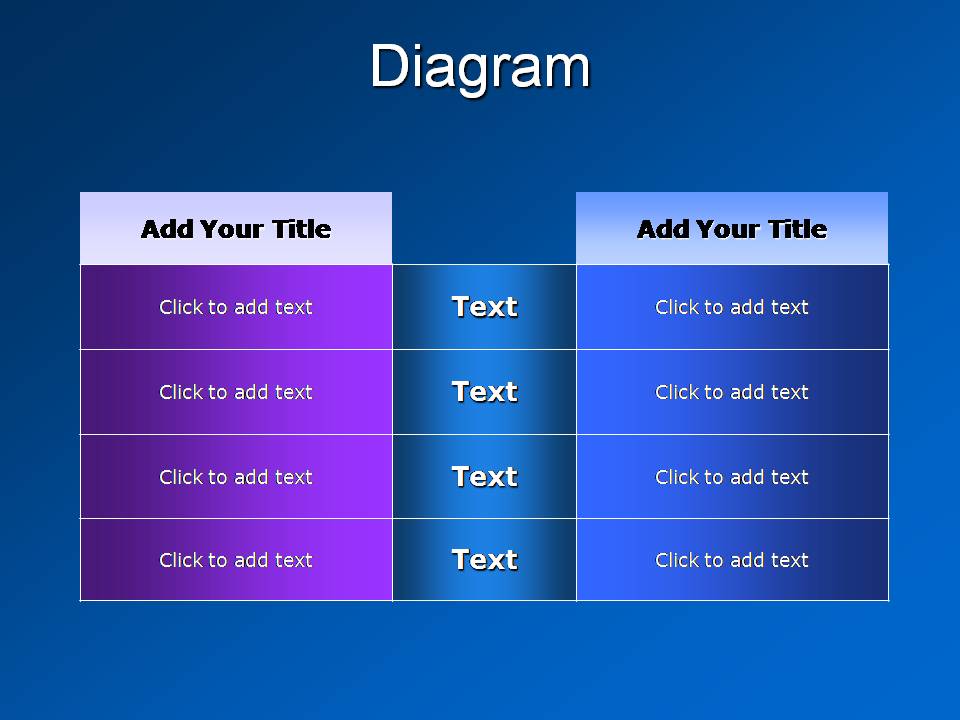 Diagram

| Add Your Title | | Add Your Title |
|---|---|---|
| Click to add text | Text | Click to add text |
| Click to add text | Text | Click to add text |
| Click to add text | Text | Click to add text |
| Click to add text | Text | Click to add text |